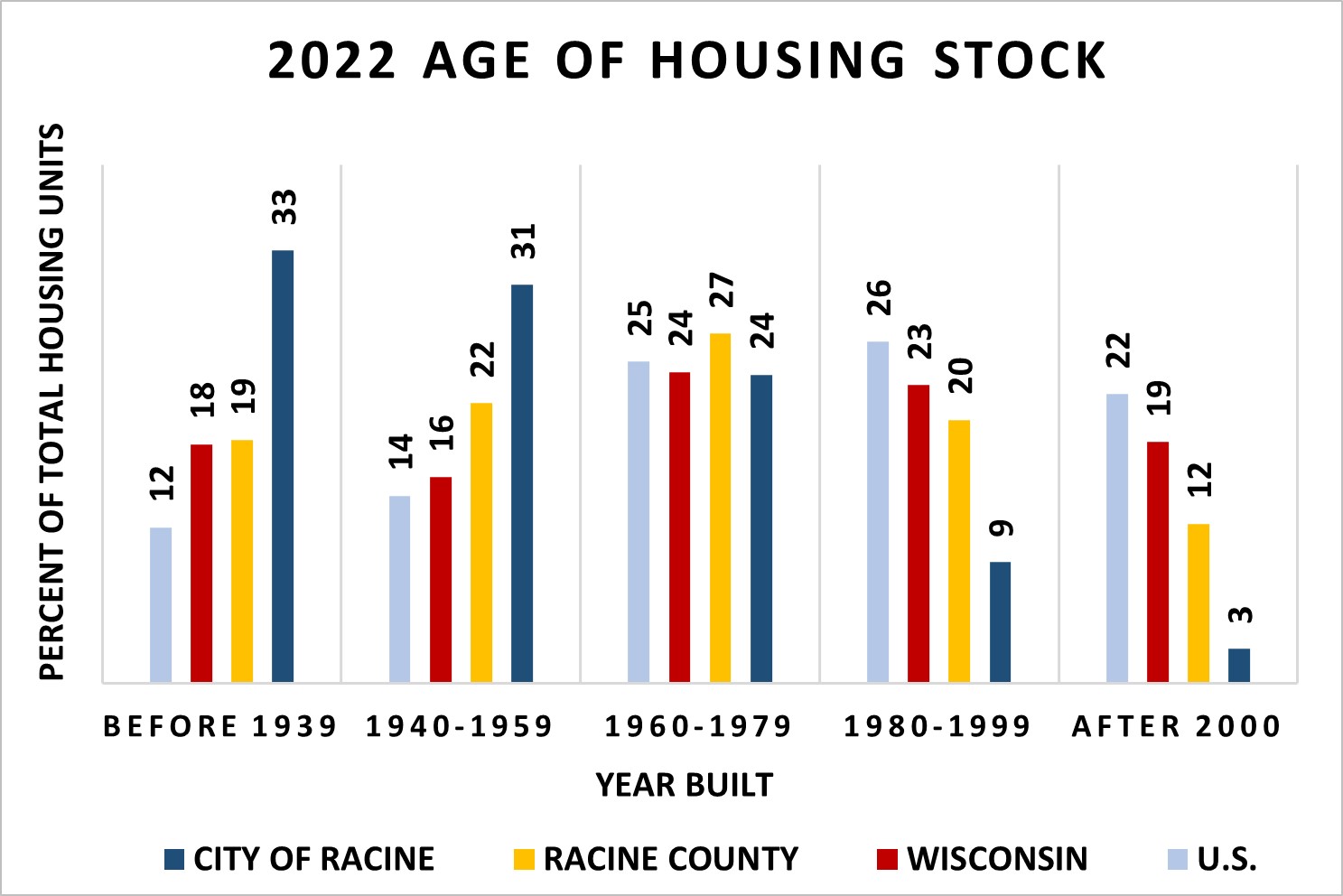 2022 AGE OF HOUSING STOCK

PERCENT OF TOTAL HOUSING UNITS

12 18 19 33

14 16 22 31

25 24 27 24

26 23 20 9

22 19 12 3

BEFORE 1939 1940-1959 1960-1979 1980-1999 AFTER 2000

YEAR BUILT

CITY OF RACINE RACINE COUNTY WISCONSIN U.S.